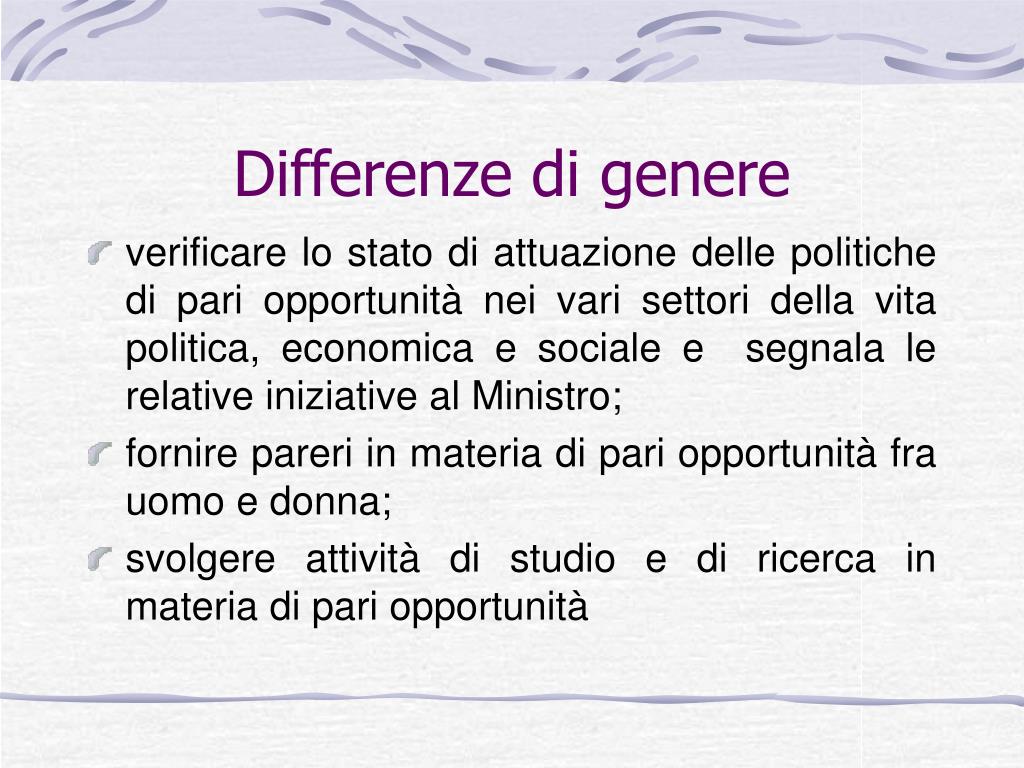 Differenze di genere

verificare lo stato di attuazione delle politiche di pari opportunità nei vari settori della vita politica, economica e sociale e segnala le relative iniziative al Ministro;

fornire pareri in materia di pari opportunità fra uomo e donna;

svolgere attività di studio e di ricerca in materia di pari opportunità